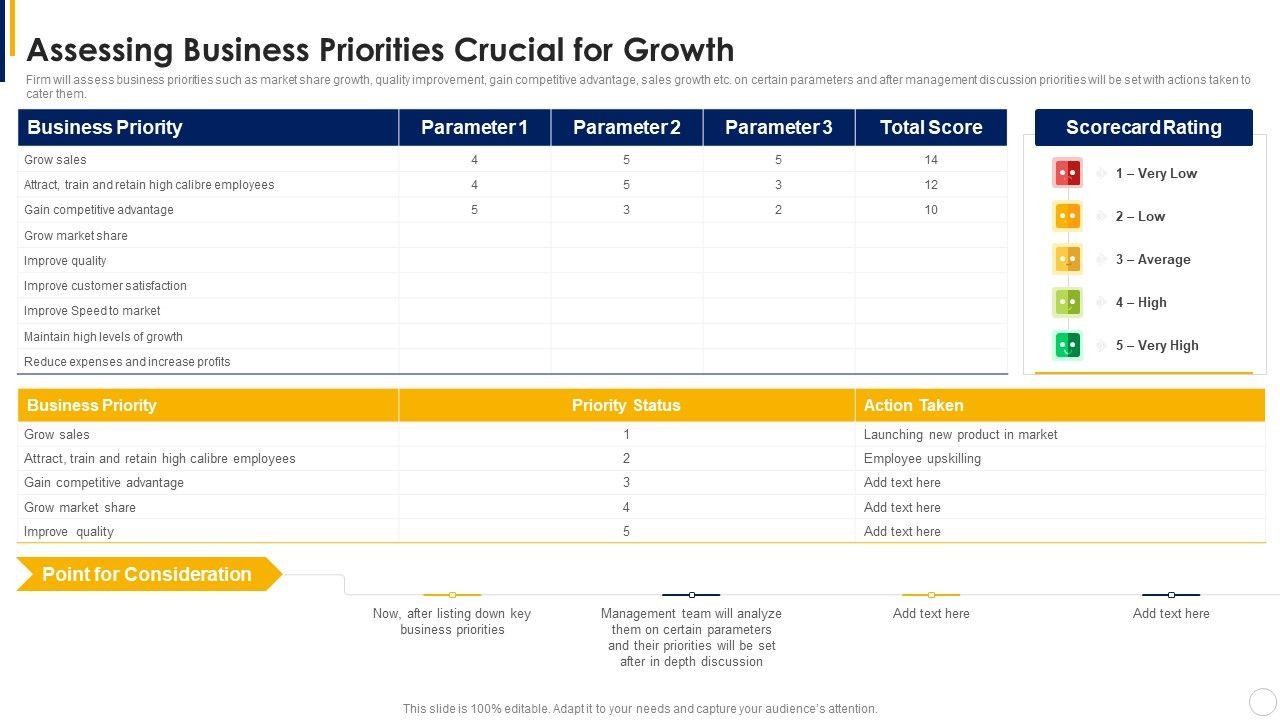 Assessing Business Priorities Crucial for Growth

Firm will assess business priorities such as market share growth, quality improvement, gain competitive advantage, sales growth etc. on certain parameters and after management discussion priorities will be set with actions taken to cater them.

| Business Priority | Parameter 1 | Parameter 2 | Parameter 3 | Total Score |
|---|---|---|---|---|
| Grow sales | 4 | 5 | 5 | 14 |
| Attract, train and retain high calibre employees | 4 | 5 | 3 | 12 |
| Gain competitive advantage | 5 | 3 | 2 | 10 |
| Grow market share | | | | |
| Improve quality | | | | |
| Improve customer satisfaction | | | | |
| Improve Speed to market | | | | |
| Maintain high levels of growth | | | | |
| Reduce expenses and increase profits | | | | |

Scorecard Rating

1 – Very Low

2 – Low

3 – Average

4 – High

5 – Very High

| Business Priority | Priority Status | Action Taken |
|---|---|---|
| Grow sales | 1 | Launching new product in market |
| Attract, train and retain high calibre employees | 2 | Employee upskilling |
| Gain competitive advantage | 3 | Add text here |
| Grow market share | 4 | Add text here |
| Improve quality | 5 | Add text here |

Point for Consideration

Now, after listing down key business priorities

Management team will analyze them on certain parameters and their priorities will be set after in depth discussion

Add text here

Add text here

This slide is 100% editable. Adapt it to your needs and capture your audience's attention.